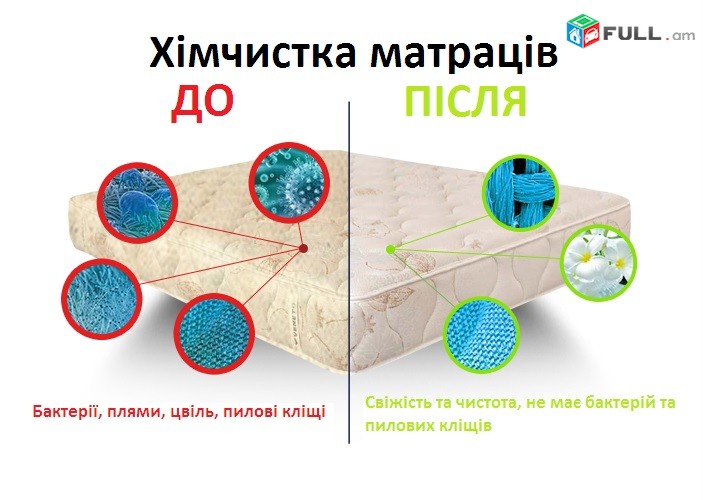 FULL.am

Хімчистка матраців

ДО

ПІСЛЯ

VENETO

Бактерії, плями, цвіль, пилові кліщі

Свіжість та чистота, не має бактерій та пилових кліщів